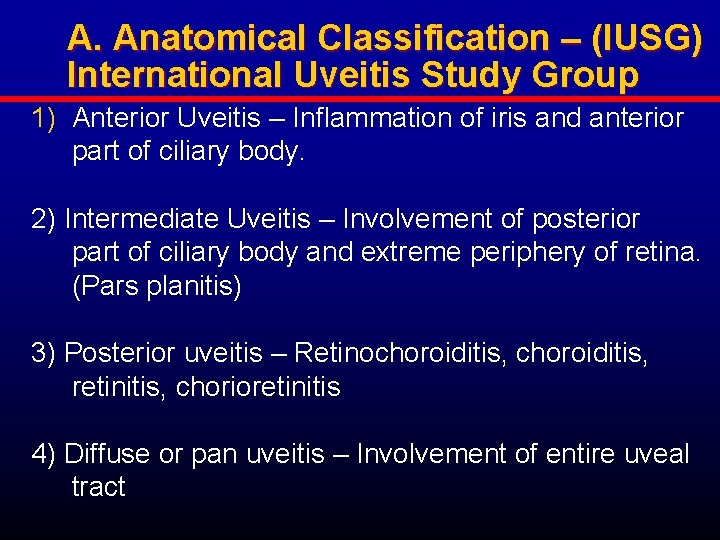 A. Anatomical Classification – (IUSG) International Uveitis Study Group

1) Anterior Uveitis – Inflammation of iris and anterior part of ciliary body.

2) Intermediate Uveitis – Involvement of posterior part of ciliary body and extreme periphery of retina. (Pars planitis)

3) Posterior uveitis – Retinochoroiditis, choroiditis, retinitis, chorioretinitis

4) Diffuse or pan uveitis – Involvement of entire uveal tract